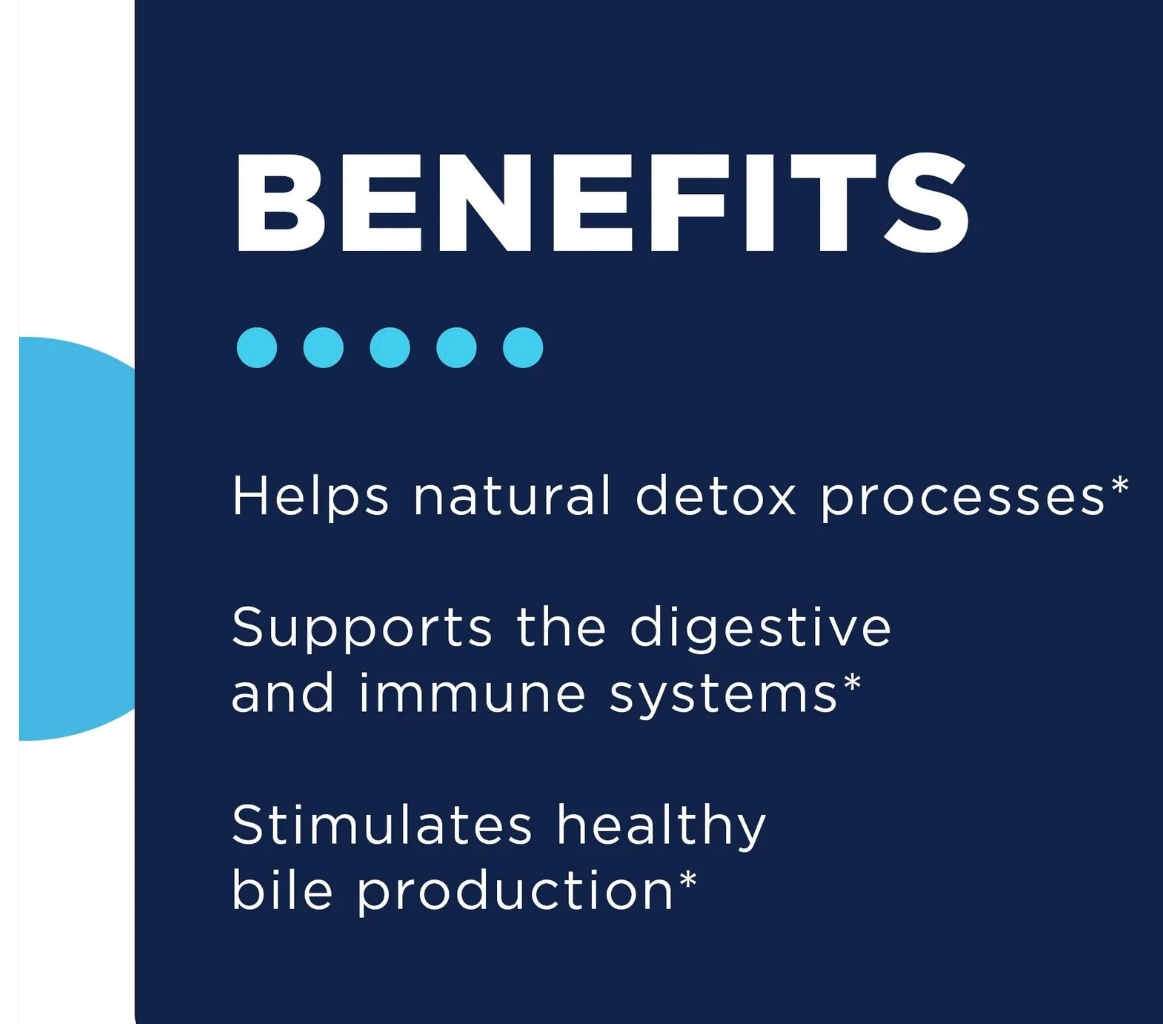 BENEFITS

Helps natural detox processes*

Supports the digestive and immune systems*

Stimulates healthy bile production*